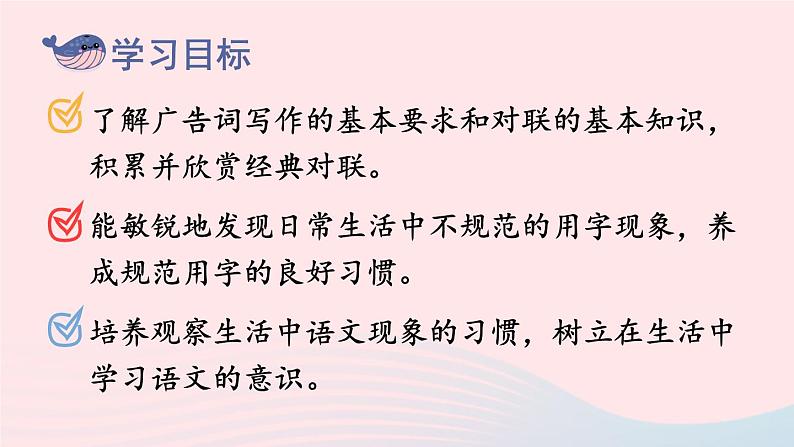 学习目标

了解广告词写作的基本要求和对联的基本知识，积累并欣赏经典对联。

能敏锐地发现日常生活中不规范的用字现象，养成规范用字的良好习惯。

培养观察生活中语文现象的习惯，树立在生活中学习语文的意识。